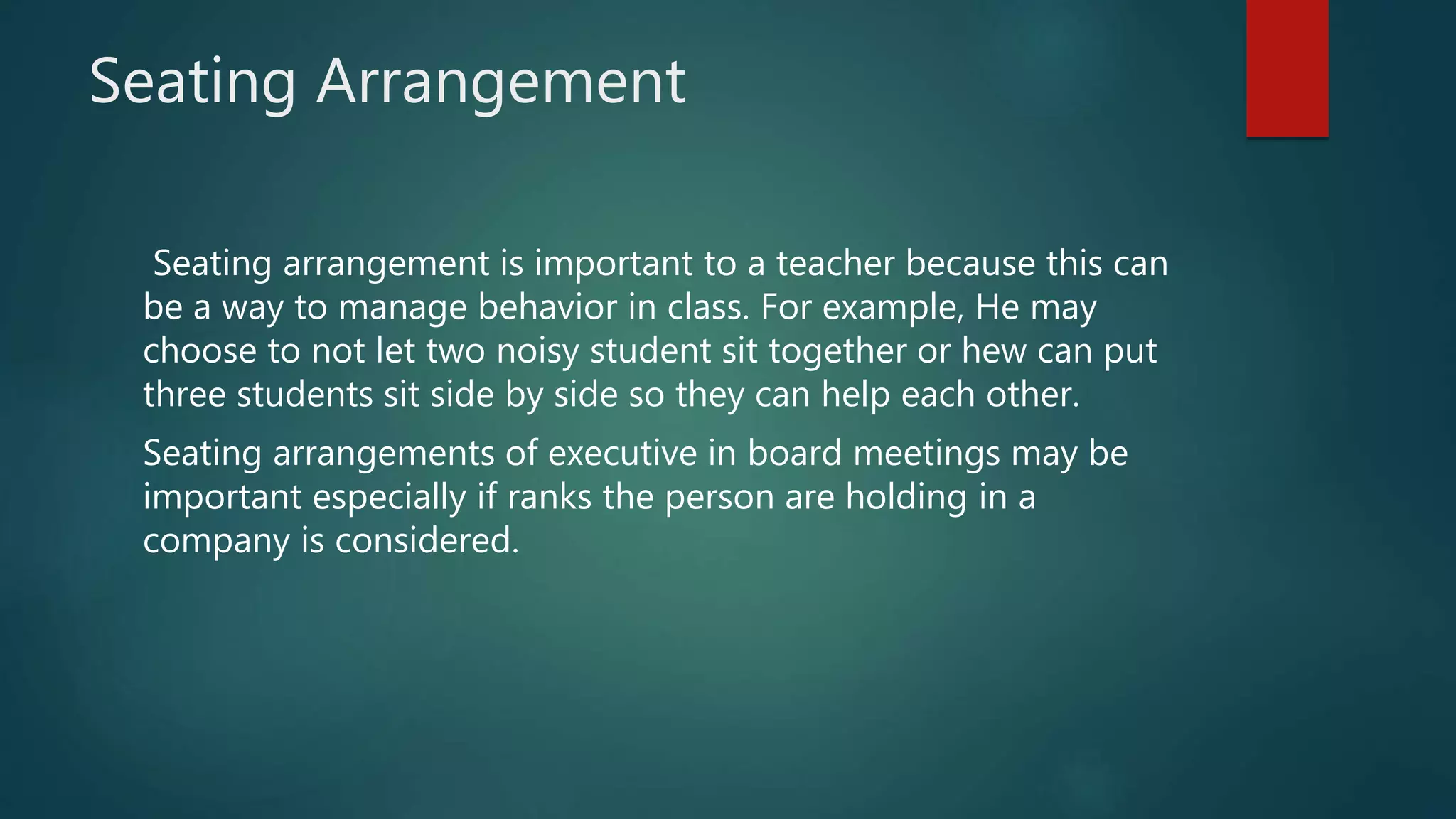 Seating Arrangement

Seating arrangement is important to a teacher because this can be a way to manage behavior in class. For example, He may choose to not let two noisy student sit together or hew can put three students sit side by side so they can help each other.

Seating arrangements of executive in board meetings may be important especially if ranks the person are holding in a company is considered.